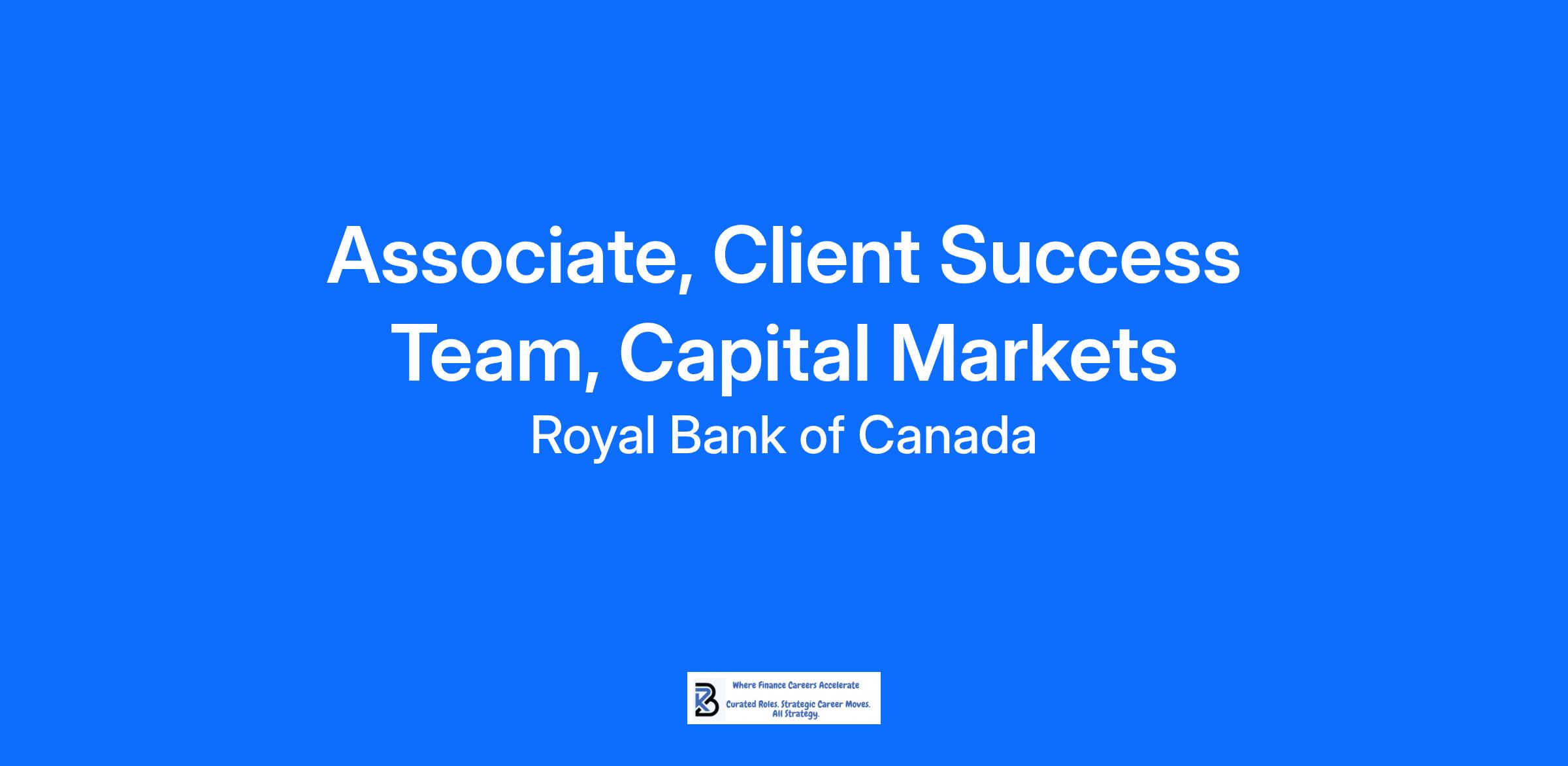 Associate, Client Success Team, Capital Markets

Royal Bank of Canada

Where Finance Careers Accelerate

Curated Roles. Strategic Career Moves. All Strategy.